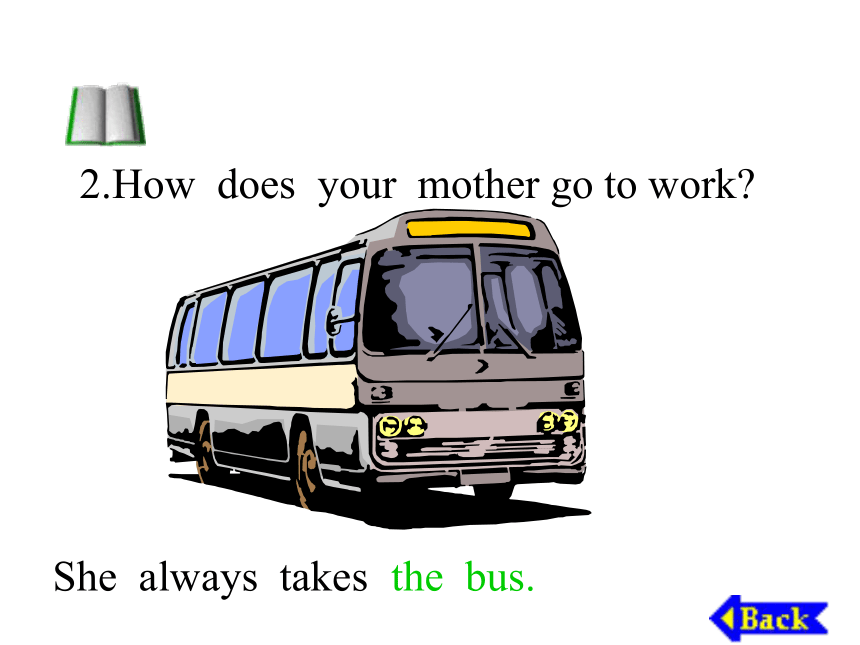 2.How does your mother go to work?

She always takes the bus.

Back